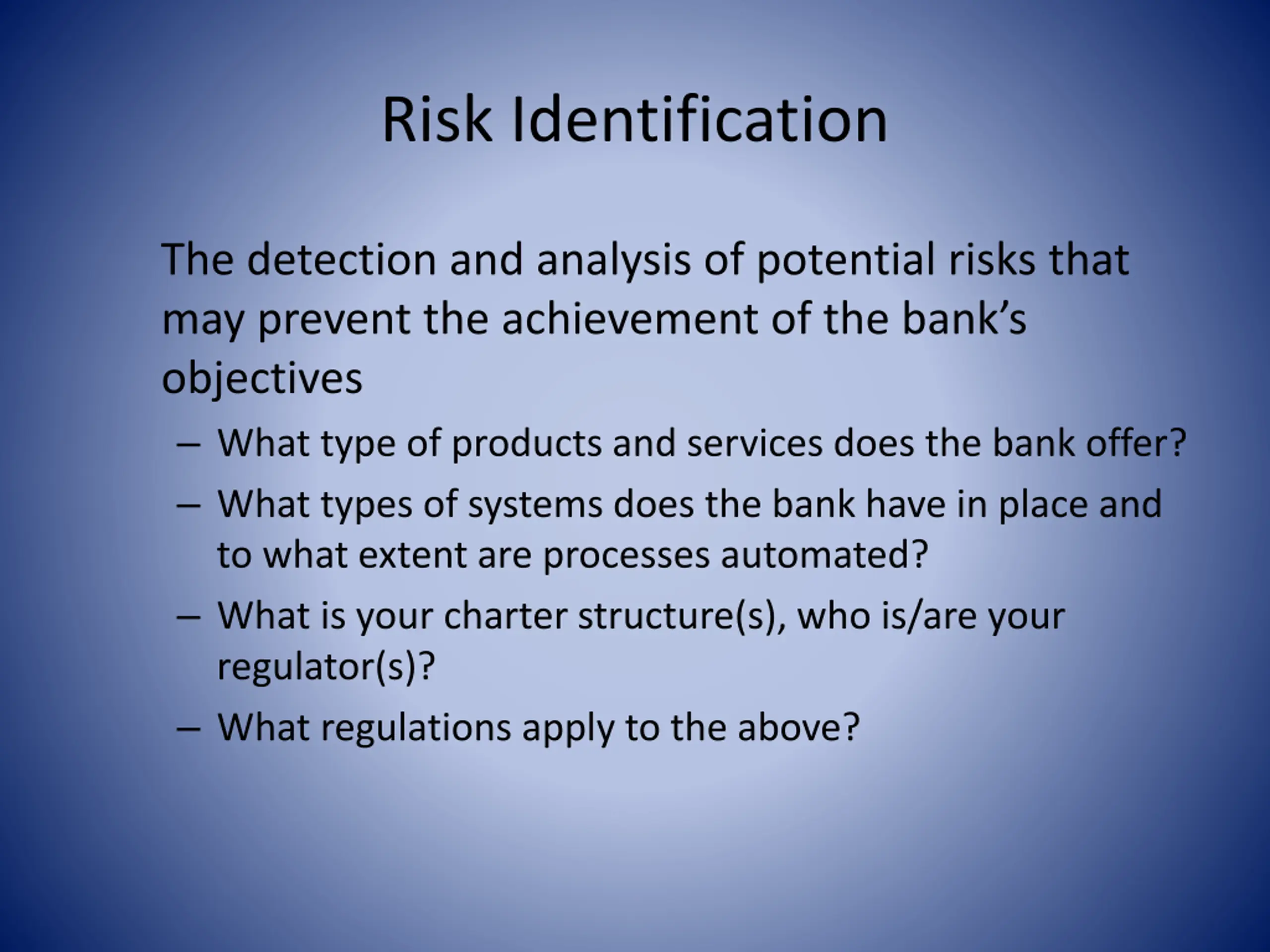 Risk Identification

The detection and analysis of potential risks that may prevent the achievement of the bank’s objectives

– What type of products and services does the bank offer?
– What types of systems does the bank have in place and to what extent are processes automated?
– What is your charter structure(s), who is/are your regulator(s)?
– What regulations apply to the above?